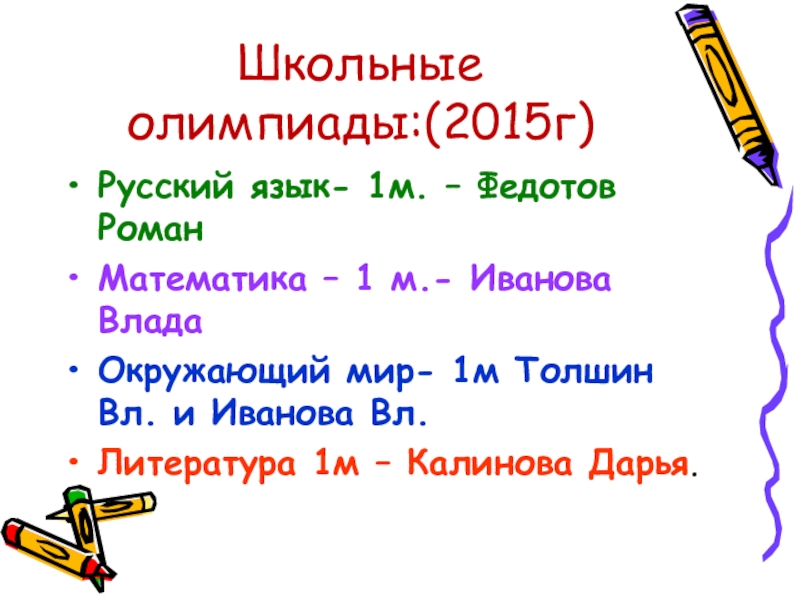 Школьные олимпиады:(2015г)

• Русский язык- 1м. – Федотов Роман
• Математика – 1 м.- Иванова Влада
• Окружающий мир- 1м Толшин Вл. и Иванова Вл.
• Литература 1м – Калинова Дарья.